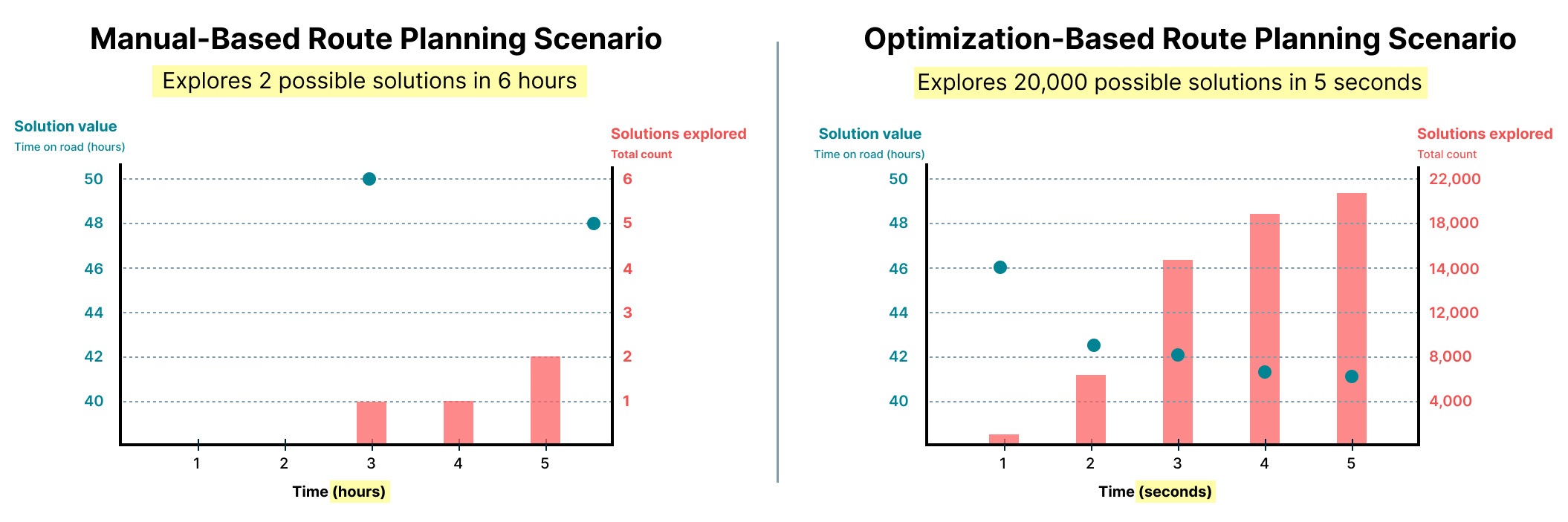 Manual-Based Route Planning Scenario

Explores 2 possible solutions in 6 hours

Solution value
Time on road (hours)

Solutions explored
Total count

50 48 46 44 42 40

6 5 4 3 2 1

1 2 3 4 5

Time (hours)

Optimization-Based Route Planning Scenario

Explores 20,000 possible solutions in 5 seconds

Solution value
Time on road (hours)

Solutions explored
Total count

50 48 46 44 42 40

22,000 18,000 14,000 12,000 8,000 4,000

1 2 3 4 5

Time (seconds)